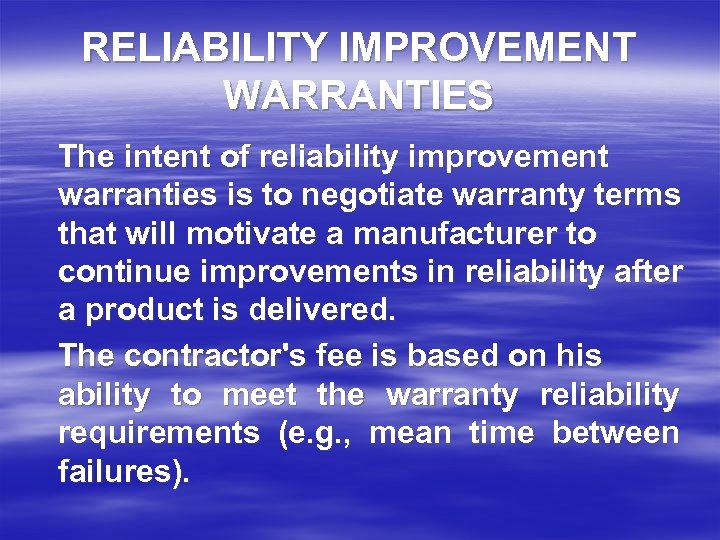 RELIABILITY IMPROVEMENT WARRANTIES

The intent of reliability improvement warranties is to negotiate warranty terms that will motivate a manufacturer to continue improvements in reliability after a product is delivered.

The contractor's fee is based on his ability to meet the warranty reliability requirements (e.g., mean time between failures).